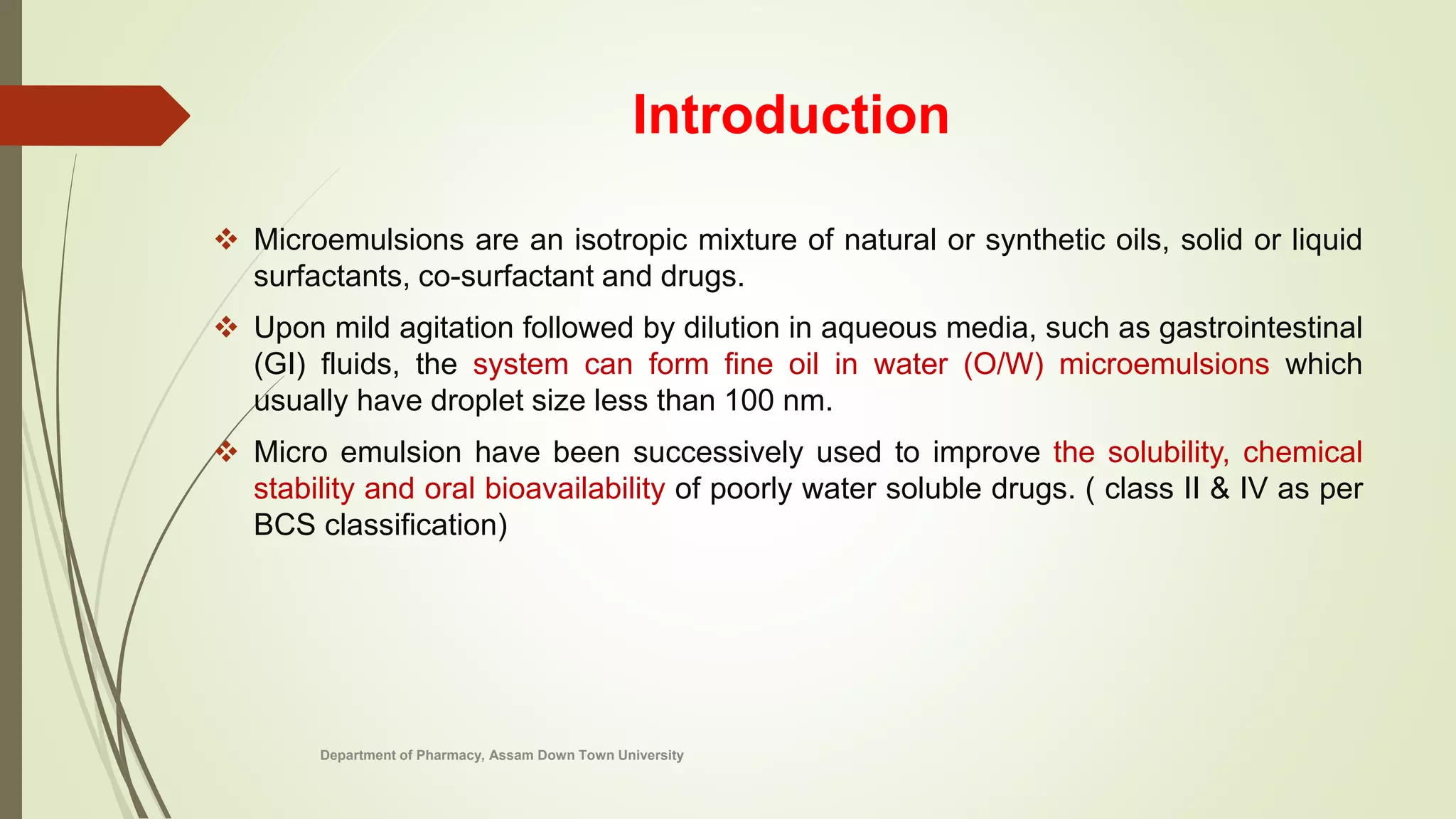 Introduction

❖ Microemulsions are an isotropic mixture of natural or synthetic oils, solid or liquid surfactants, co-surfactant and drugs.

❖ Upon mild agitation followed by dilution in aqueous media, such as gastrointestinal (GI) fluids, the system can form fine oil in water (O/W) microemulsions which usually have droplet size less than 100 nm.

❖ Micro emulsion have been successively used to improve the solubility, chemical stability and oral bioavailability of poorly water soluble drugs. ( class II & IV as per BCS classification)

Department of Pharmacy, Assam Down Town University